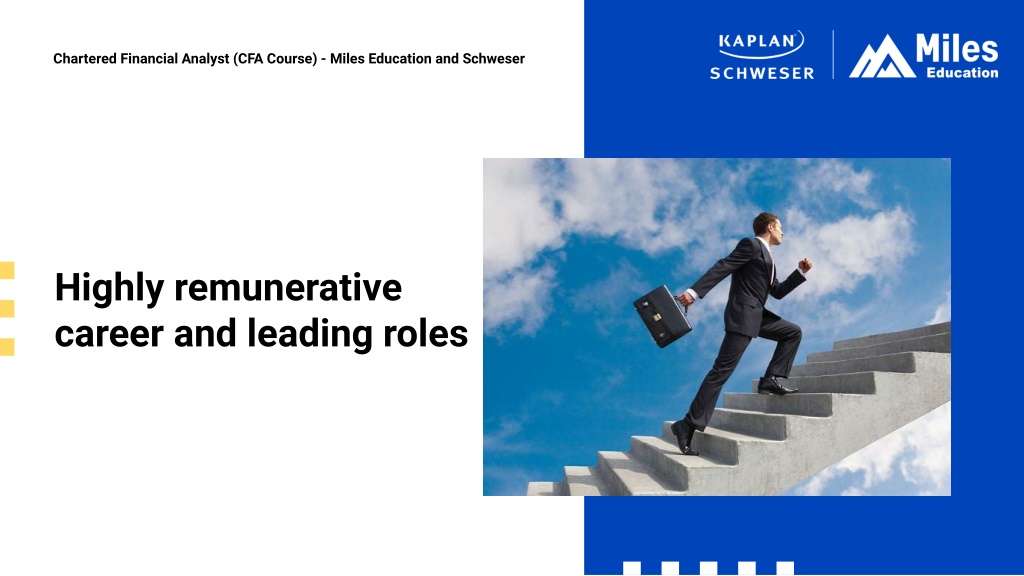 Chartered Financial Analyst (CFA Course) - Miles Education and Schweser

KAPLAN
SCHWESER

Miles
Education

Highly remunerative career and leading roles